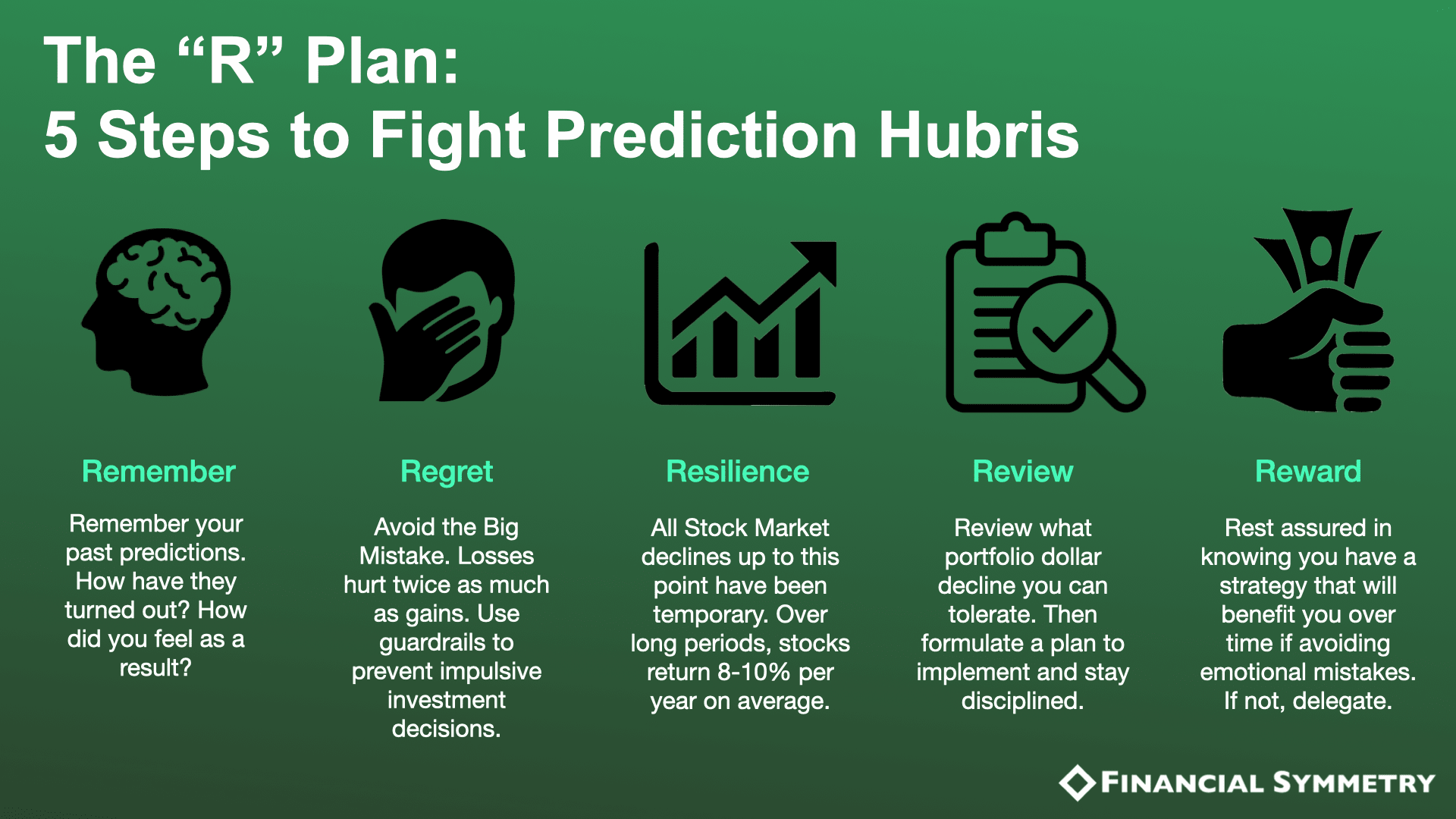 The “R” Plan:
5 Steps to Fight Prediction Hubris

Remember

Remember your past predictions. How have they turned out? How did you feel as a result?

Regret

Avoid the Big Mistake. Losses hurt twice as much as gains. Use guardrails to prevent impulsive investment decisions.

Resilience

All Stock Market declines up to this point have been temporary. Over long periods, stocks return 8-10% per year on average.

Review

Review what portfolio dollar decline you can tolerate. Then formulate a plan to implement and stay disciplined.

Reward

Rest assured in knowing you have a strategy that will benefit you over time if avoiding emotional mistakes. If not, delegate.

FINANCIAL SYMMETRY